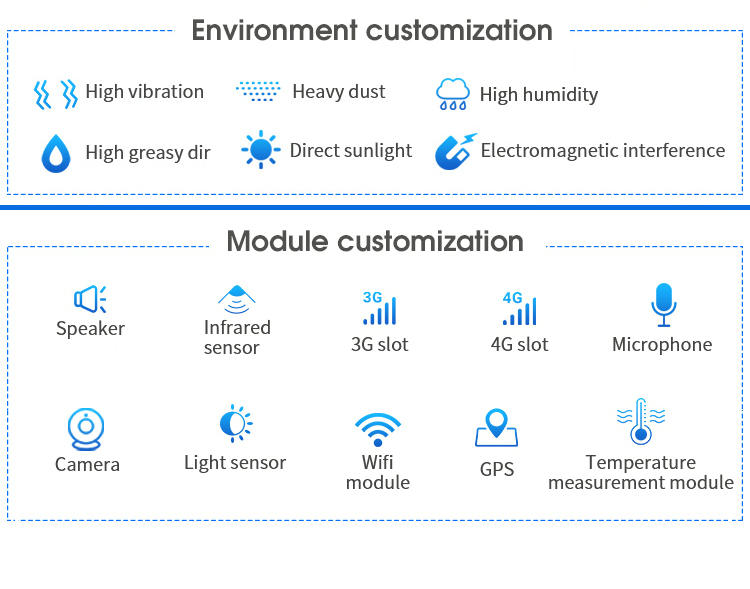 Environment customization

High vibration

Heavy dust

High humidity

High greasy dir

Direct sunlight

Electromagnetic interference

Module customization

Speaker

Infrared sensor

3G

3G slot

4G

4G slot

Microphone

Camera

Light sensor

Wifi module

GPS

Temperature measurement module